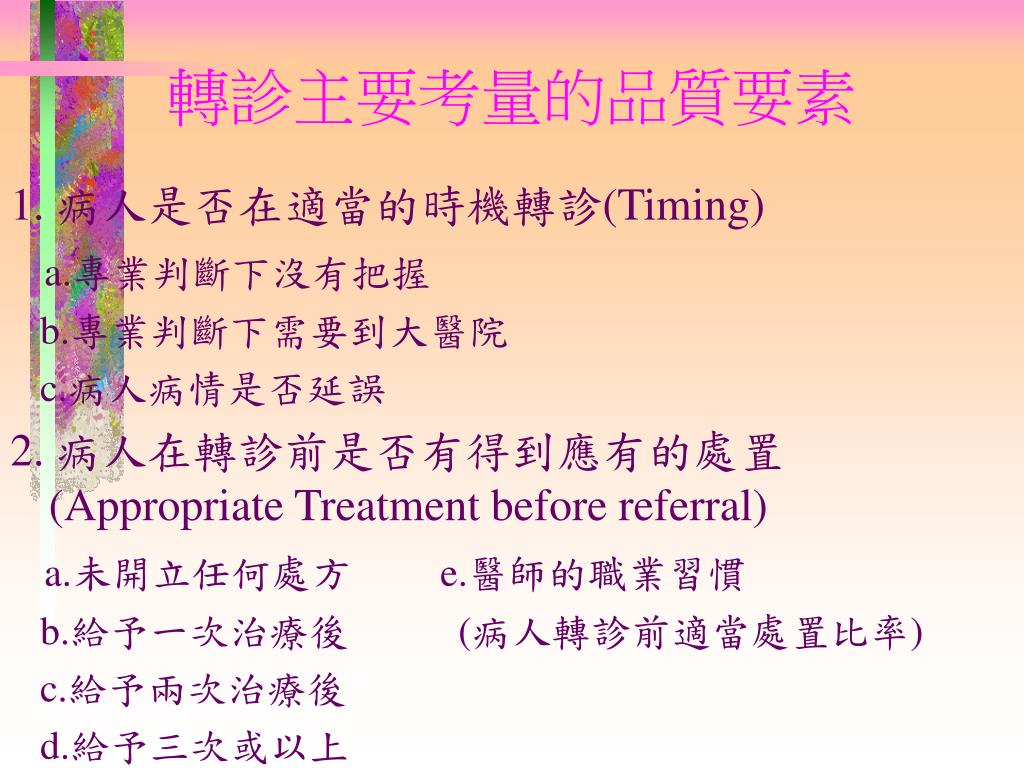 轉診主要考量的品質要素

1. 病人是否在適當的時機轉診(Timing)

a.專業判斷下沒有把握

b.專業判斷下需要到大醫院

c.病人病情是否延誤

2. 病人在轉診前是否有得到應有的處置 (Appropriate Treatment before referral)

a.未開立任何處方

b.給予一次治療後

c.給予兩次治療後

d.給予三次或以上

e.醫師的職業習慣 (病人轉診前適當處置比率)